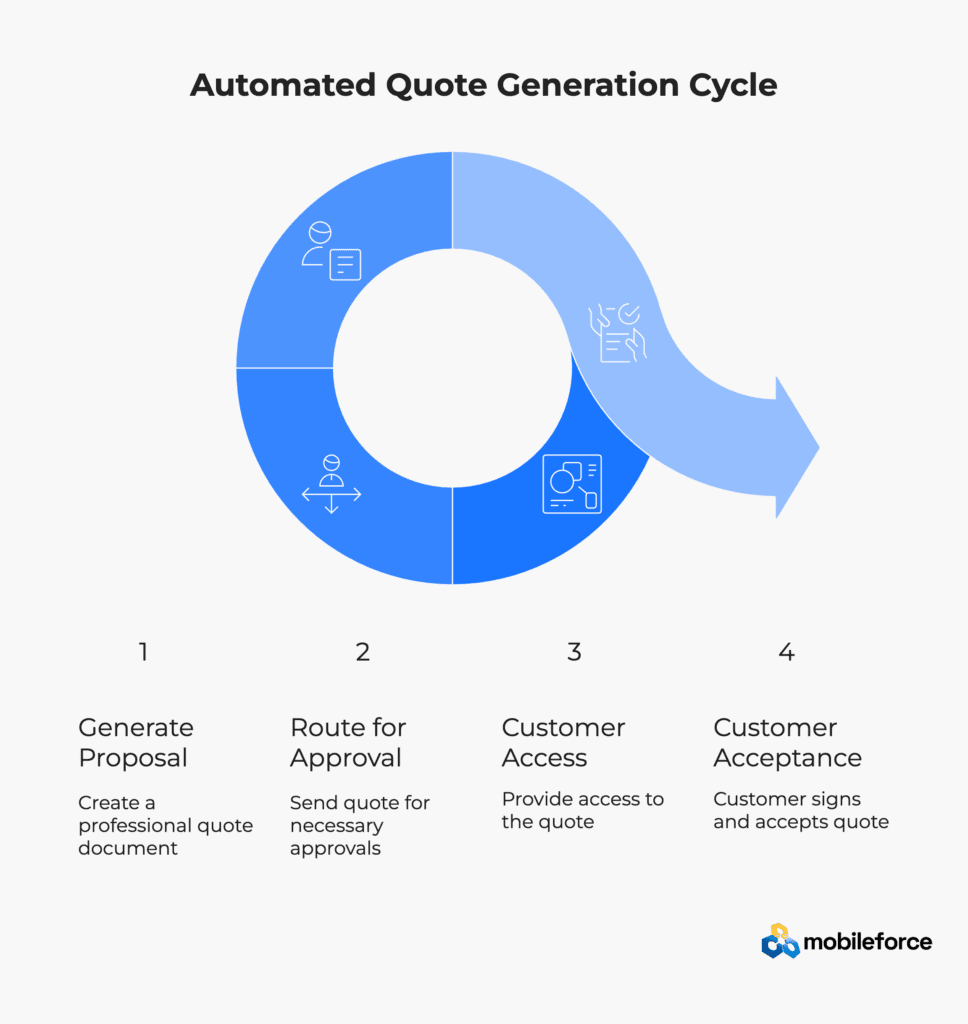 Automated Quote Generation Cycle

1

Generate Proposal

Create a professional quote document

2

Route for Approval

Send quote for necessary approvals

3

Customer Access

Provide access to the quote

4

Customer Acceptance

Customer signs and accepts quote

mobileforce